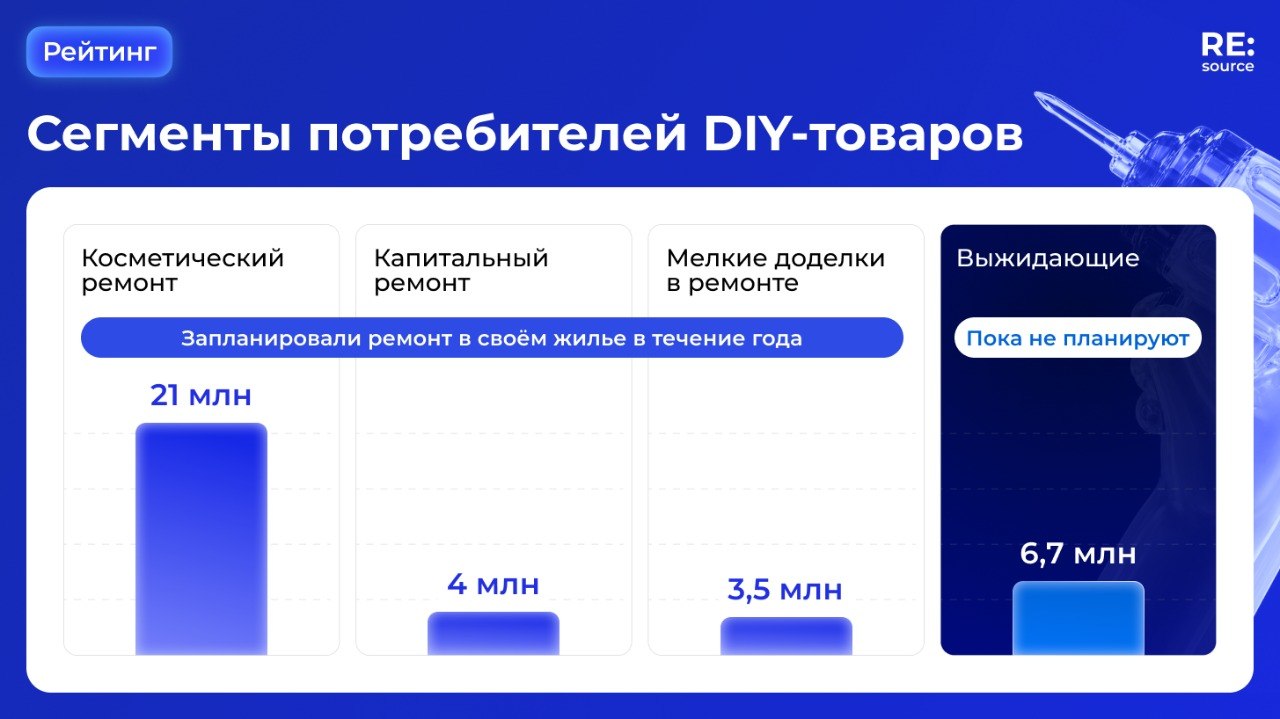 Рейтинг

RE:
source

Сегменты потребителей DIY-товаров

Косметический ремонт

Капитальный ремонт

Мелкие доделки в ремонте

Выжидающие

Запланировали ремонт в своём жилье в течение года

Пока не планируют

21 млн

4 млн

3,5 млн

6,7 млн